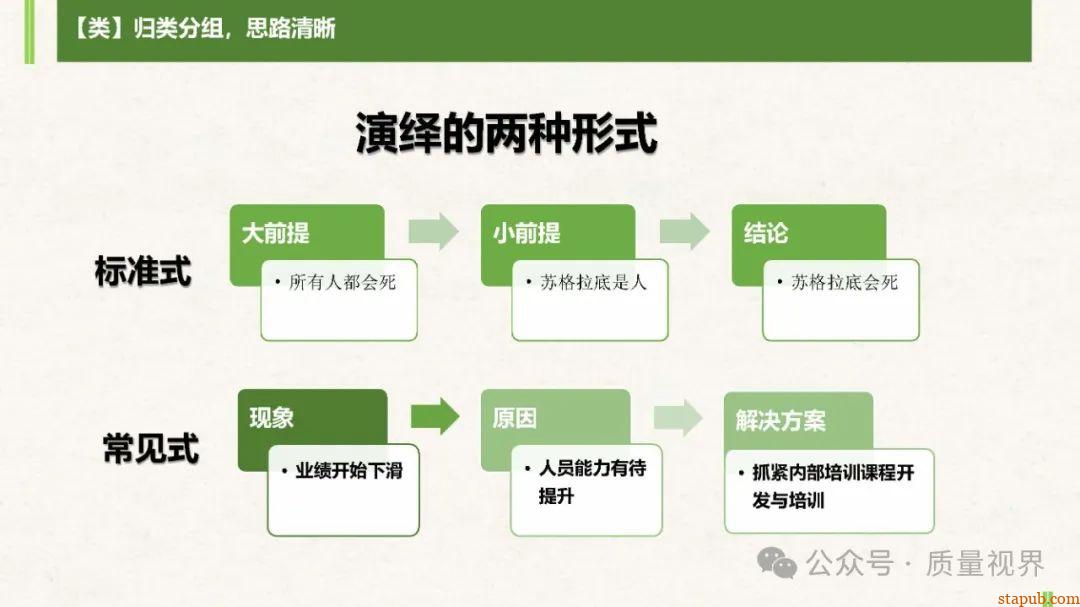 【类】归类分组，思路清晰

演绎的两种形式

标准式

大前提
• 所有人都会死

小前提
• 苏格拉底是人

结论
• 苏格拉底会死

常见式

现象
• 业绩开始下滑

原因
• 人员能力有待提升

解决方案
• 抓紧内部培训课程开发与培训

公众号 · 质量视界

stapub.com